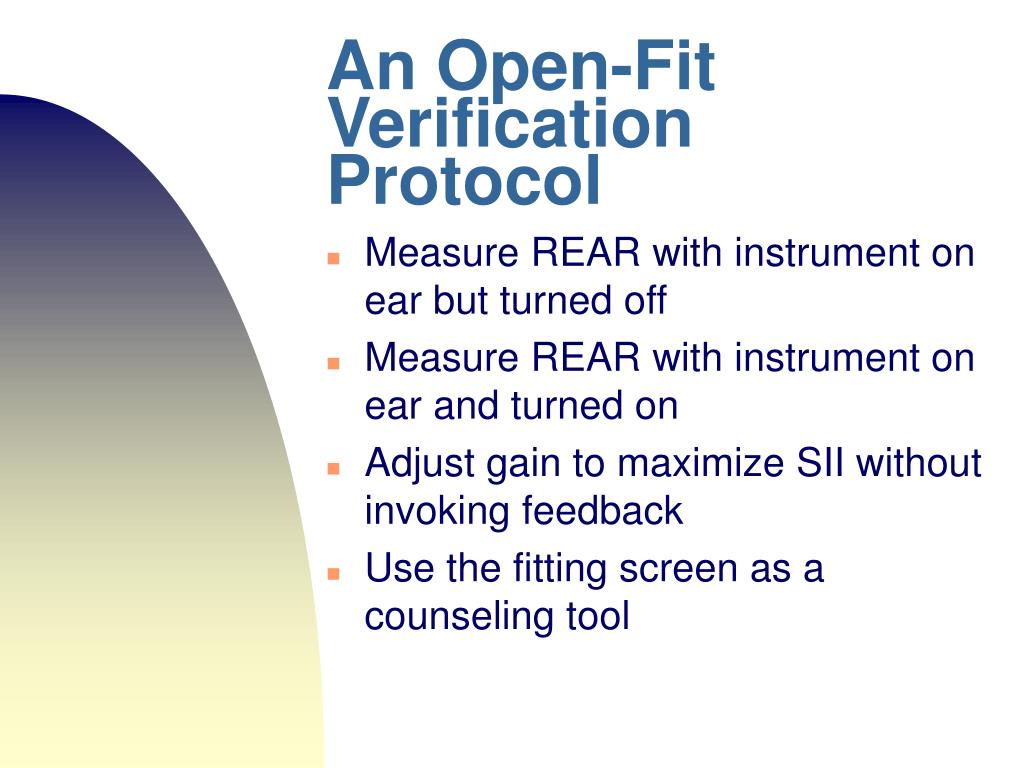 An Open-Fit Verification Protocol

- Measure REAR with instrument on ear but turned off
- Measure REAR with instrument on ear and turned on
- Adjust gain to maximize SII without invoking feedback
- Use the fitting screen as a counseling tool